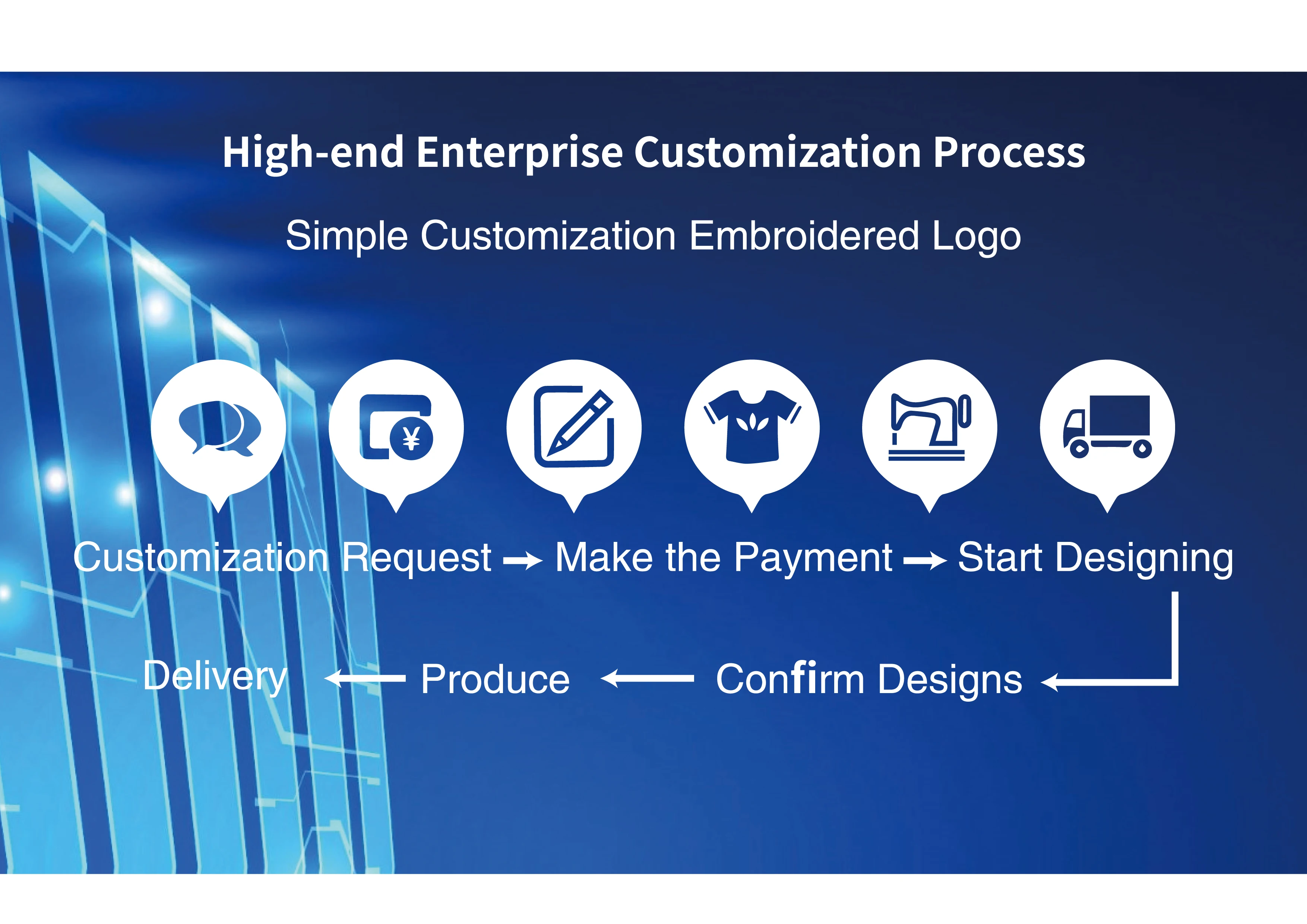 High-end Enterprise Customization Process

Simple Customization Embroidered Logo

¥

Customization Request → Make the Payment → Start Designing

Delivery ← Produce ← Confirm Designs ←